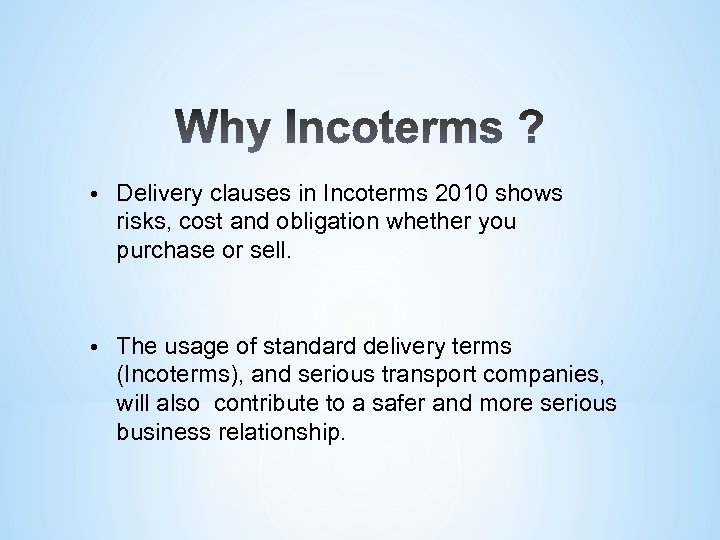 Why Incoterms ?

• Delivery clauses in Incoterms 2010 shows risks, cost and obligation whether you purchase or sell.

• The usage of standard delivery terms (Incoterms), and serious transport companies, will also contribute to a safer and more serious business relationship.